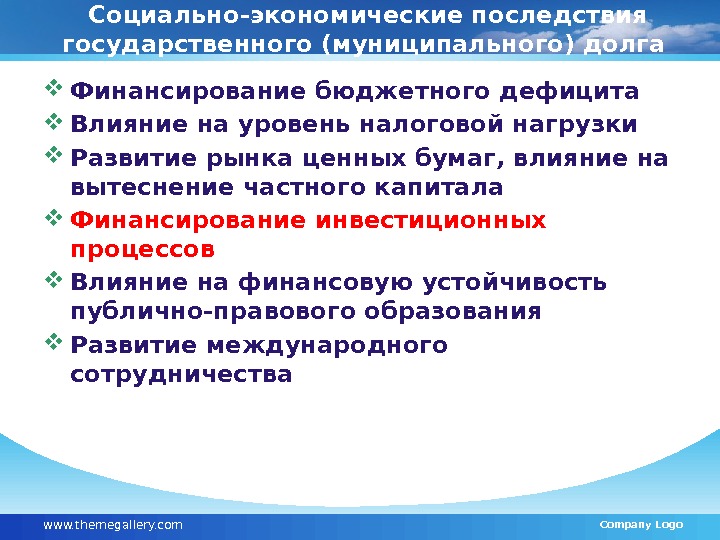 Социально-экономические последствия государственного (муниципального) долга

❖ Финансирование бюджетного дефицита
❖ Влияние на уровень налоговой нагрузки
❖ Развитие рынка ценных бумаг, влияние на вытеснение частного капитала
❖ Финансирование инвестиционных процессов
❖ Влияние на финансовую устойчивость публично-правового образования
❖ Развитие международного сотрудничества

www.themegallery.com

Company Logo